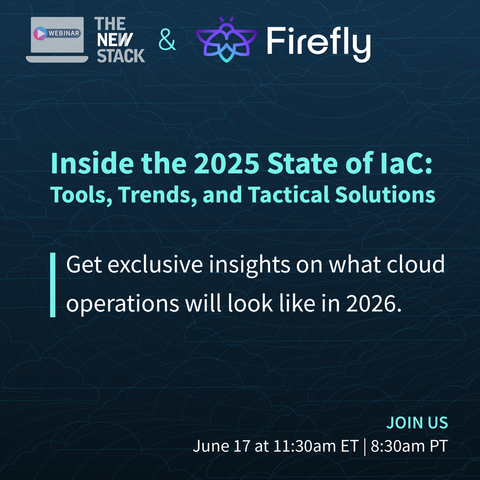 WEBINAR
THE NEW STACK
&
Firefly

Inside the 2025 State of IaC:
Tools, Trends, and Tactical Solutions

Get exclusive insights on what cloud operations will look like in 2026.

JOIN US
June 17 at 11:30am ET | 8:30am PT